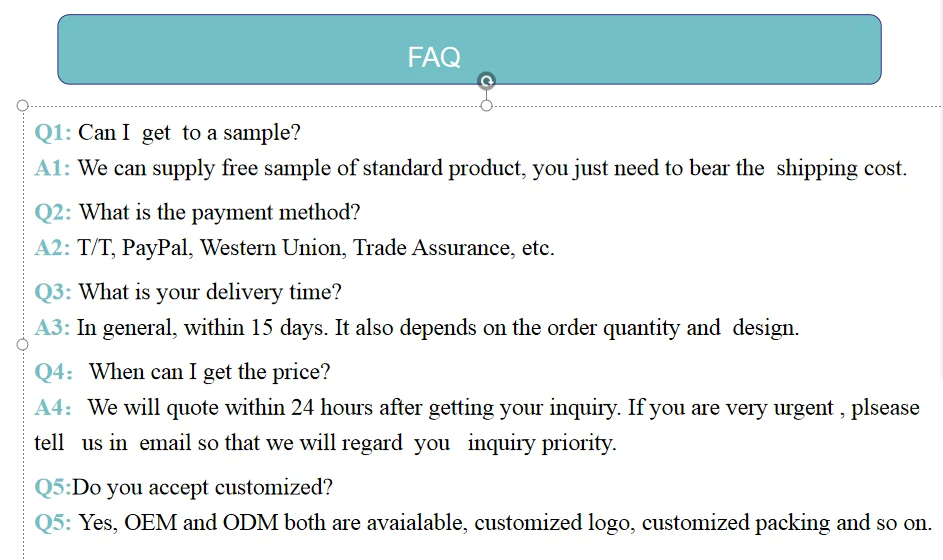 FAQ

Q1: Can I get to a sample?
A1: We can supply free sample of standard product, you just need to bear the shipping cost.

Q2: What is the payment method?
A2: T/T, PayPal, Western Union, Trade Assurance, etc.

Q3: What is your delivery time?
A3: In general, within 15 days. It also depends on the order quantity and design.

Q4: When can I get the price?
A4: We will quote within 24 hours after getting your inquiry. If you are very urgent , plsease tell us in email so that we will regard you inquiry priority.

Q5:Do you accept customized?
Q5: Yes, OEM and ODM both are avaialable, customized logo, customized packing and so on.